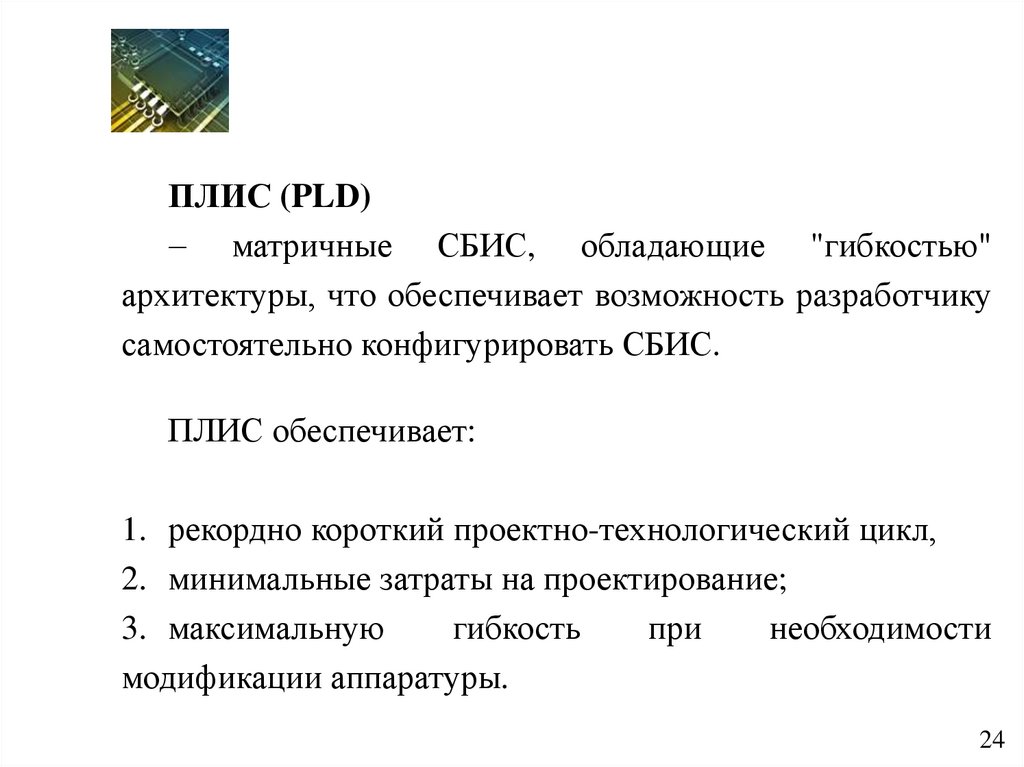 ПЛИС (PLD)

– матричные СБИС, обладающие "гибкостью" архитектуры, что обеспечивает возможность разработчику самостоятельно конфигурировать СБИС.

ПЛИС обеспечивает:

1. рекордно короткий проектно-технологический цикл,
2. минимальные затраты на проектирование;
3. максимальную гибкость при необходимости модификации аппаратуры.

24